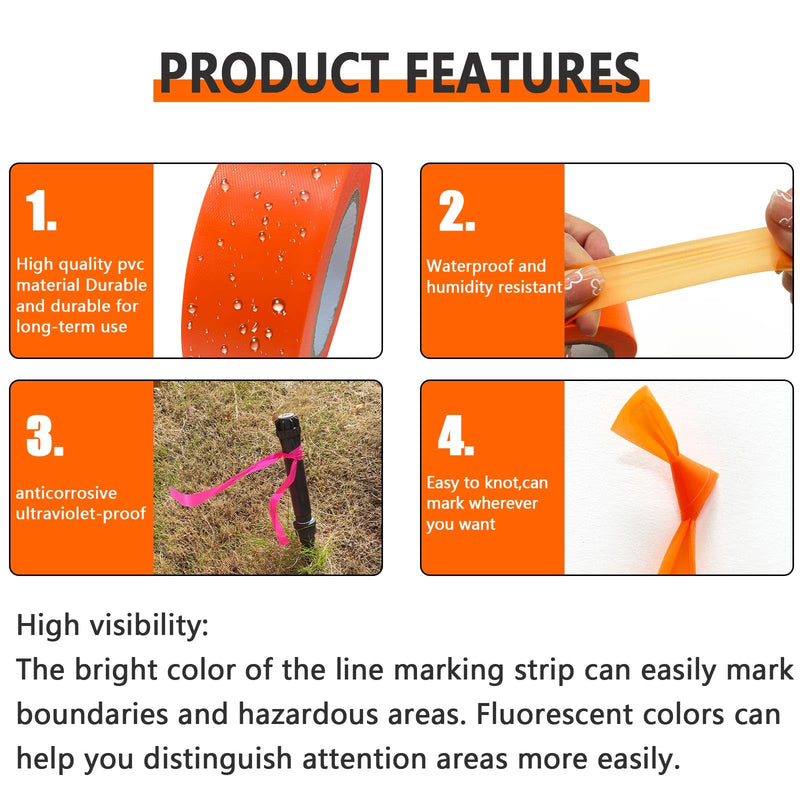 PRODUCT FEATURES

1.

High quality pvc material Durable and durable for long-term use

2.

Waterproof and humidity resistant

3.

anticorrosive ultraviolet-proof

4.

Easy to knot,can mark wherever you want

High visibility:
The bright color of the line marking strip can easily mark boundaries and hazardous areas. Fluorescent colors can help you distinguish attention areas more easily.